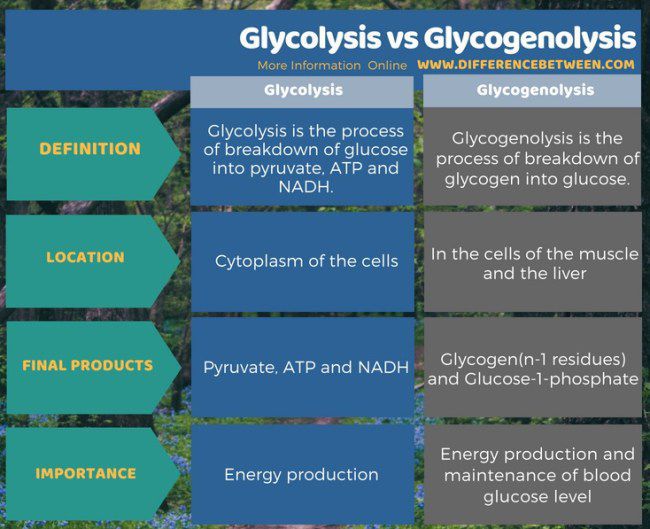 Glycolysis vs Glycogenolysis

More Information Online WWW.DIFFERENCEBETWEEN.COM

| | Glycolysis | Glycogenolysis |
|---|---|---|
| DEFINITION | Glycolysis is the process of breakdown of glucose into pyruvate, ATP and NADH. | Glycogenolysis is the process of breakdown of glycogen into glucose. |
| LOCATION | Cytoplasm of the cells | In the cells of the muscle and the liver |
| FINAL PRODUCTS | Pyruvate, ATP and NADH | Glycogen(n-1 residues) and Glucose-1-phosphate |
| IMPORTANCE | Energy production | Energy production and maintenance of blood glucose level |